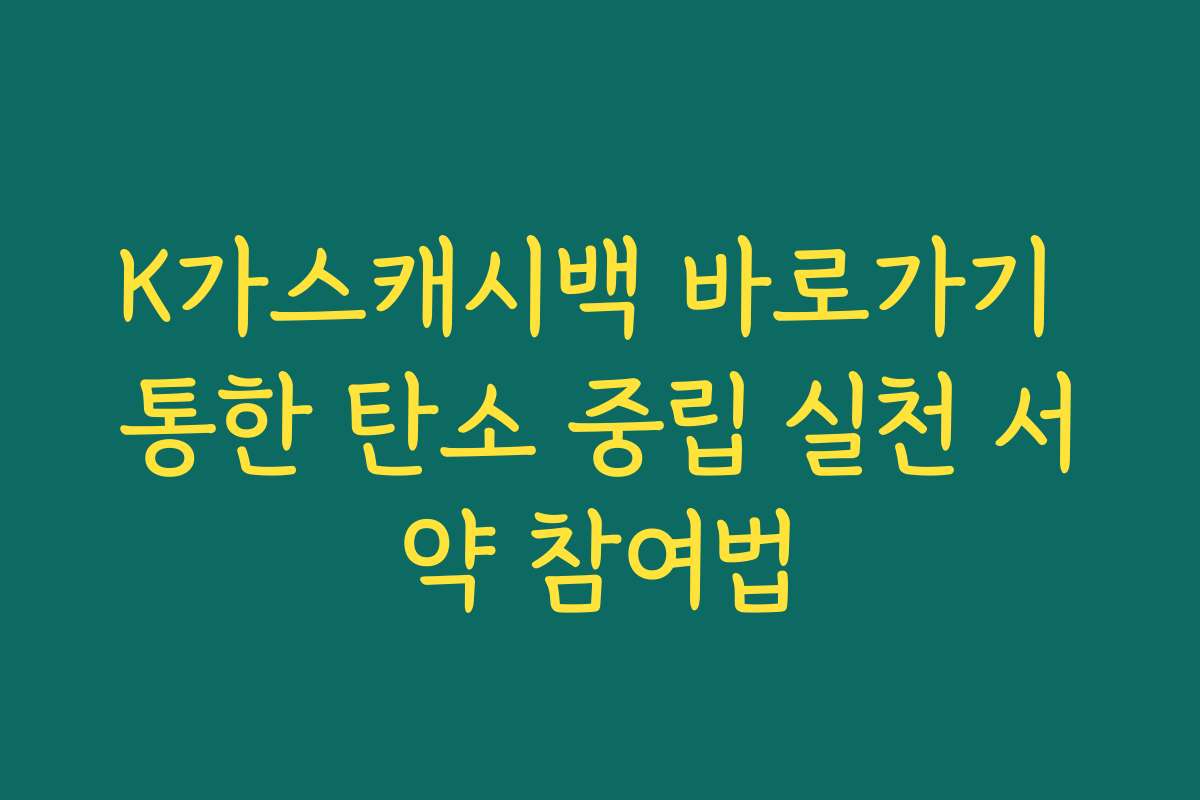 K가스캐시백 바로가기 통한 탄소 중립 실천 서약 참여법